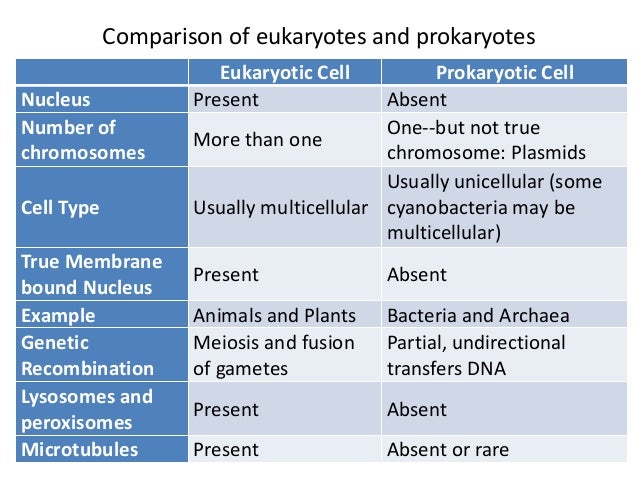 Comparison of eukaryotes and prokaryotes

| | Eukaryotic Cell | Prokaryotic Cell |
|---|---|---|
| Nucleus | Present | Absent |
| Number of chromosomes | More than one | One--but not true chromosome: Plasmids |
| Cell Type | Usually multicellular | Usually unicellular (some cyanobacteria may be multicellular) |
| True Membrane bound Nucleus | Present | Absent |
| Example | Animals and Plants | Bacteria and Archaea |
| Genetic Recombination | Meiosis and fusion of gametes | Partial, undirectional transfers DNA |
| Lysosomes and peroxisomes | Present | Absent |
| Microtubules | Present | Absent or rare |